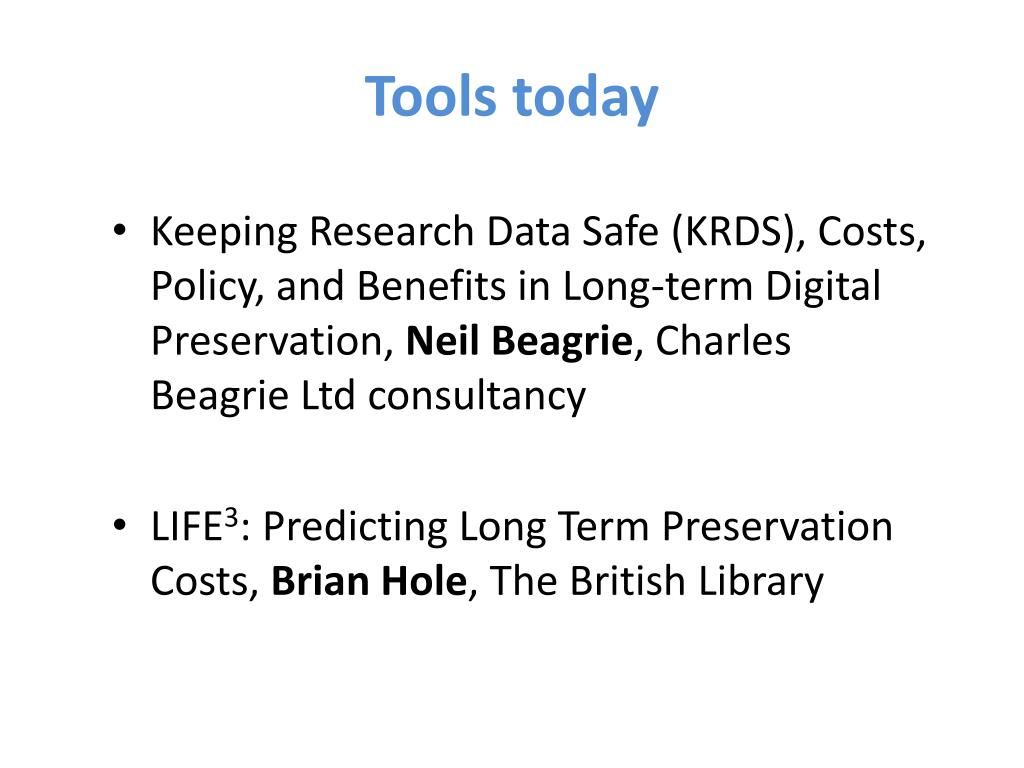 Tools today

• Keeping Research Data Safe (KRDS), Costs, Policy, and Benefits in Long-term Digital Preservation, Neil Beagrie, Charles Beagrie Ltd consultancy

• LIFE$^3$: Predicting Long Term Preservation Costs, Brian Hole, The British Library